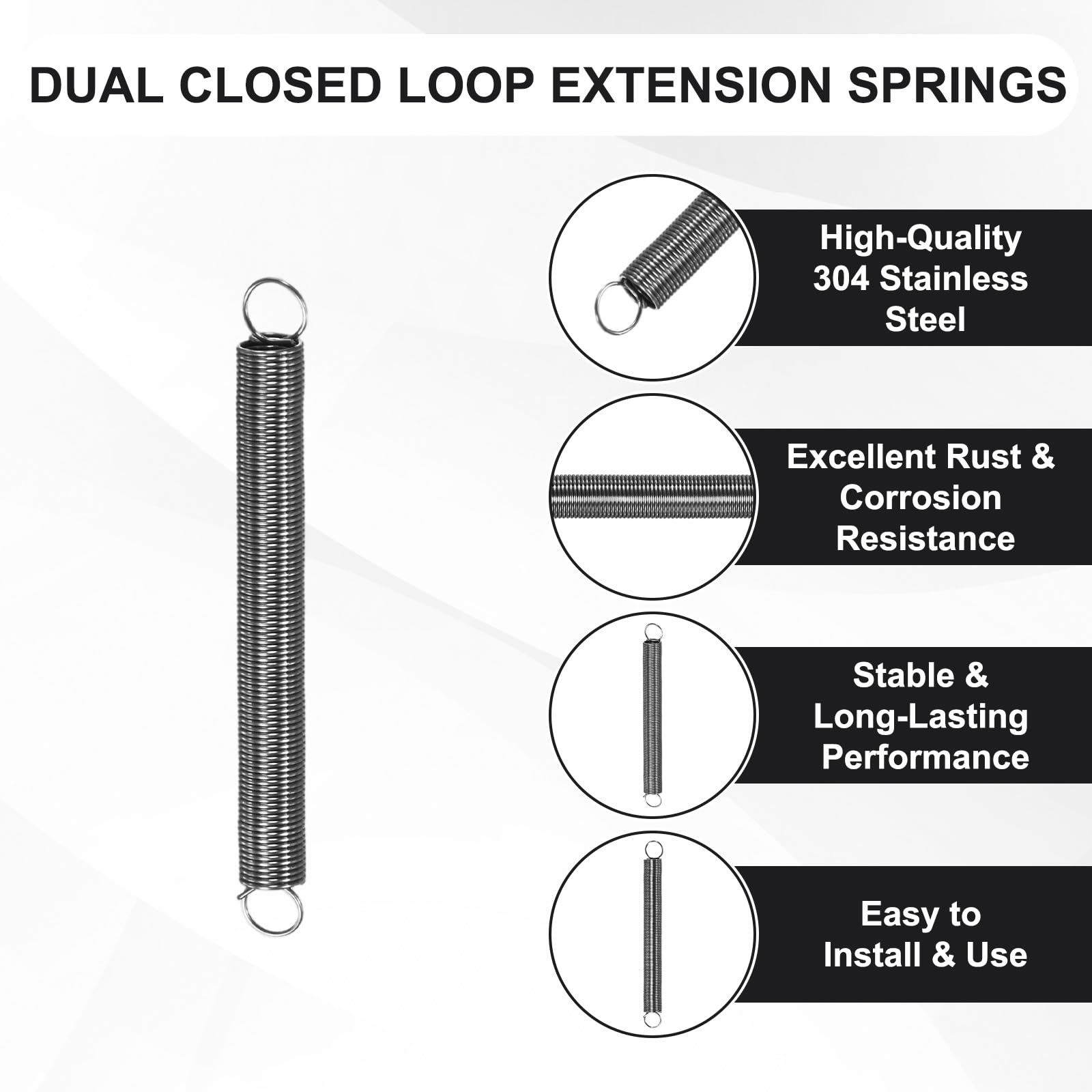 DUAL CLOSED LOOP EXTENSION SPRINGS

High-Quality 304 Stainless Steel

Excellent Rust & Corrosion Resistance

Stable & Long-Lasting Performance

Easy to Install & Use